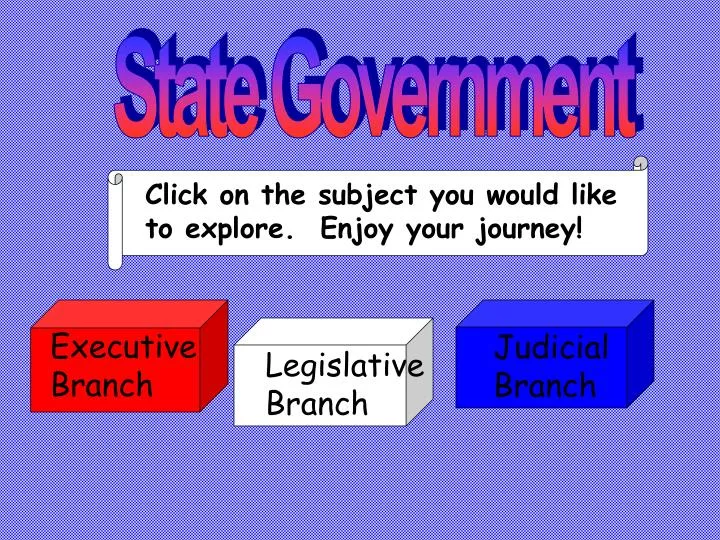 State Government

Click on the subject you would like to explore. Enjoy your journey!

Executive Branch

Legislative Branch

Judicial Branch